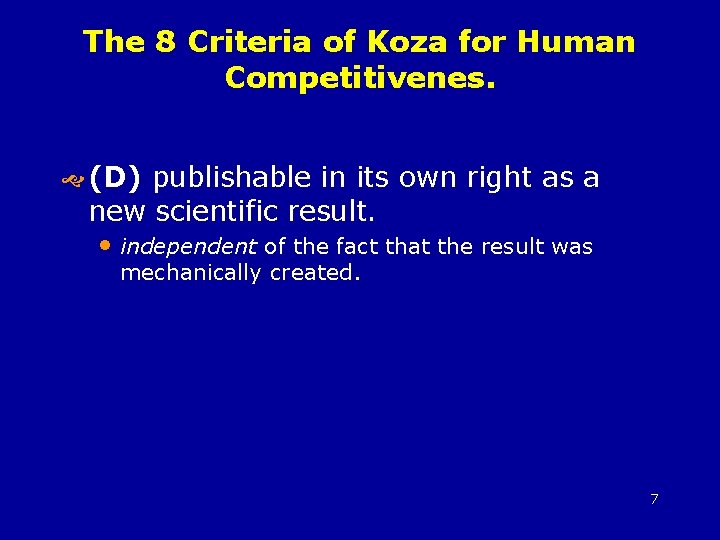 The 8 Criteria of Koza for Human Competitivenes.

(D) publishable in its own right as a new scientific result.

• independent of the fact that the result was mechanically created.

7